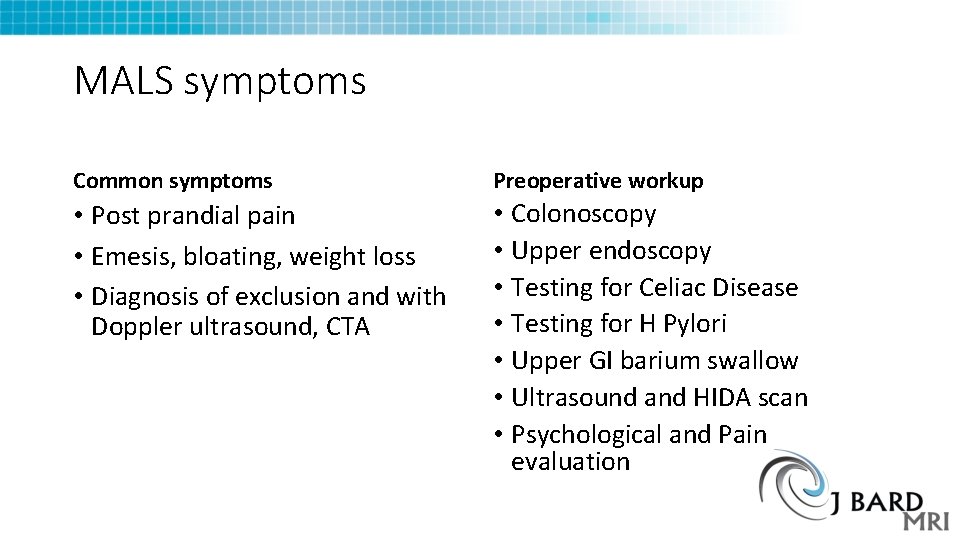 MALS symptoms

Common symptoms

• Post prandial pain
• Emesis, bloating, weight loss
• Diagnosis of exclusion and with Doppler ultrasound, CTA

Preoperative workup

• Colonoscopy
• Upper endoscopy
• Testing for Celiac Disease
• Testing for H Pylori
• Upper GI barium swallow
• Ultrasound and HIDA scan
• Psychological and Pain evaluation

J BARD MRI